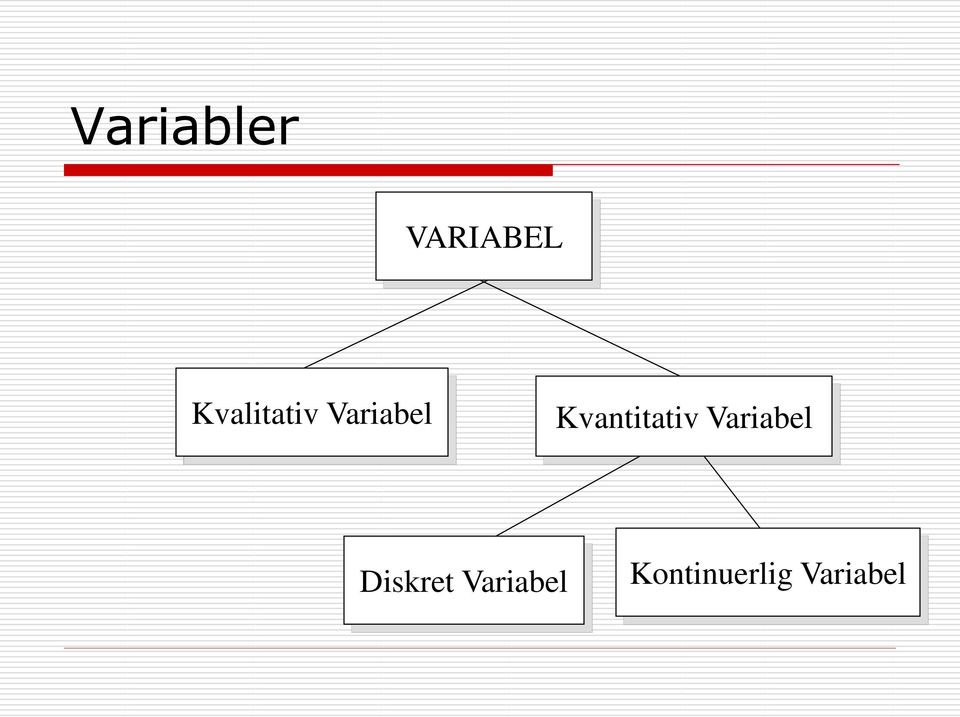 Variabler

VARIABEL

Kvalitativ Variabel

Kvantitativ Variabel

Diskret Variabel

Kontinuerlig Variabel